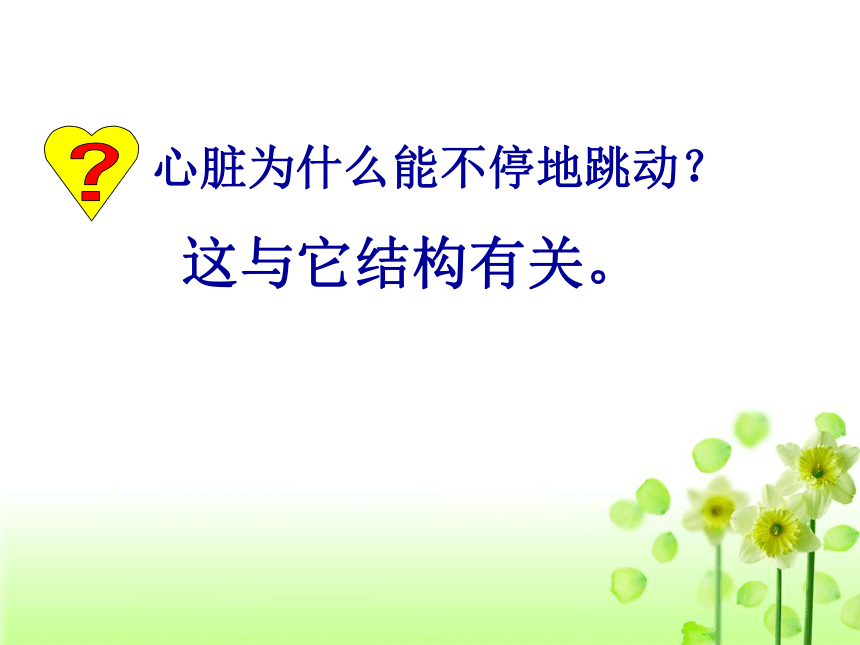 ?

心脏为什么能不停地跳动？

这与它结构有关。